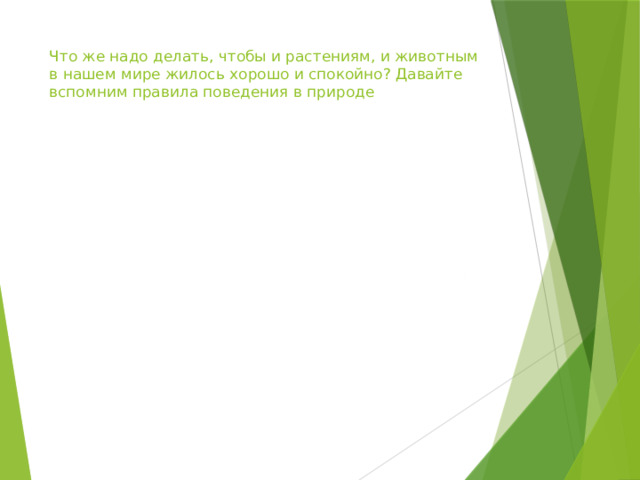 Что же надо делать, чтобы и растениям, и животным в нашем мире жилось хорошо и спокойно? Давайте вспомним правила поведения в природе